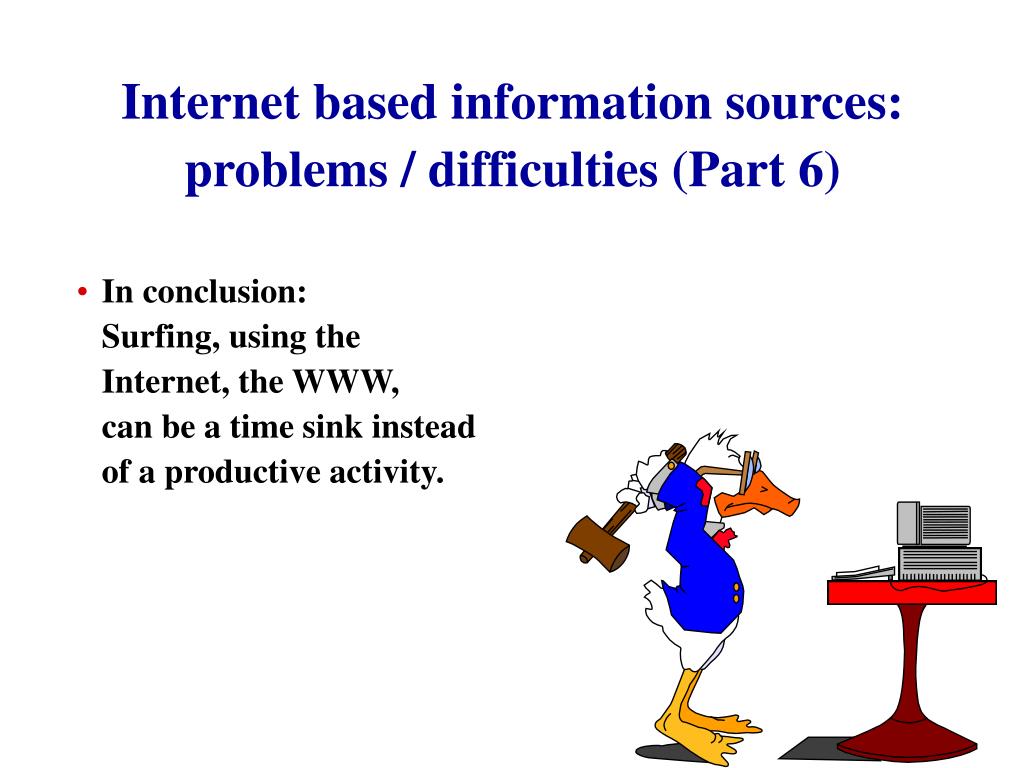 Internet based information sources: problems / difficulties (Part 6)

• In conclusion:
Surfing, using the Internet, the WWW, can be a time sink instead of a productive activity.